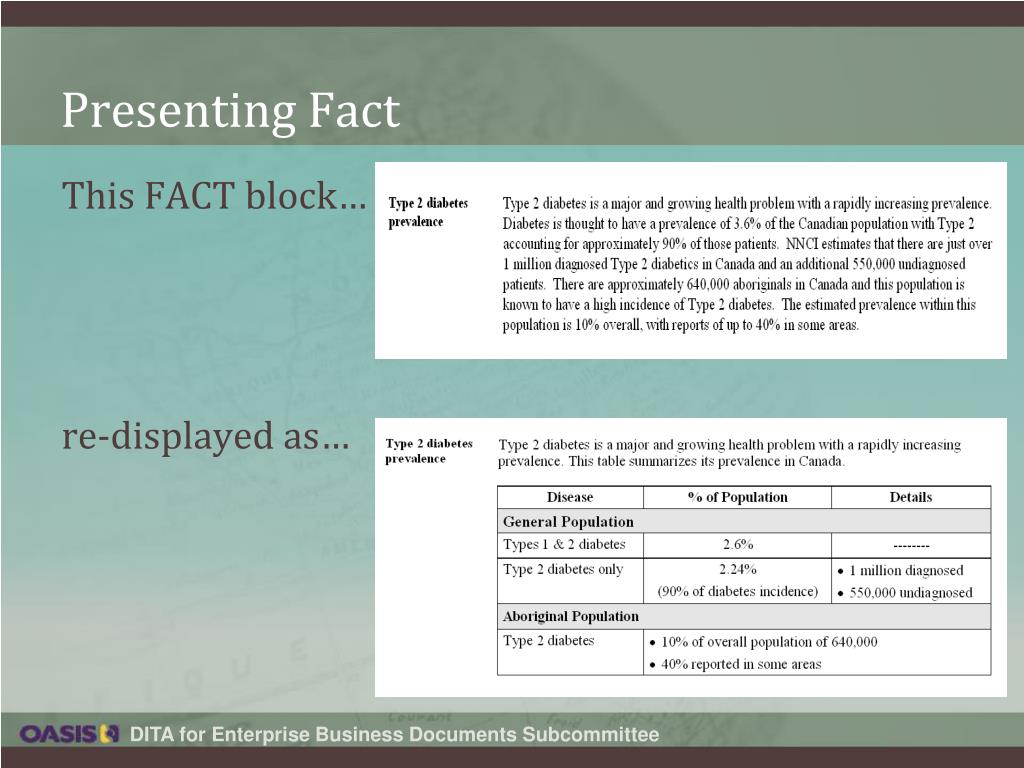 Presenting Fact

This FACT block…

Type 2 diabetes prevalence

Type 2 diabetes is a major and growing health problem with a rapidly increasing prevalence. Diabetes is thought to have a prevalence of 3.6% of the Canadian population with Type 2 accounting for approximately 90% of those patients. NNCI estimates that there are just over 1 million diagnosed Type 2 diabetics in Canada and an additional 550,000 undiagnosed patients. There are approximately 640,000 aboriginals in Canada and this population is known to have a high incidence of Type 2 diabetes. The estimated prevalence within this population is 10% overall, with reports of up to 40% in some areas.

re-displayed as…

Type 2 diabetes prevalence

Type 2 diabetes is a major and growing health problem with a rapidly increasing prevalence. This table summarizes its prevalence in Canada.

| Disease | % of Population | Details |
|---|---|---|
| General Population | | |
| Types 1 & 2 diabetes | 2.6% | -------- |
| Type 2 diabetes only | 2.24% (90% of diabetes incidence) | • 1 million diagnosed • 550,000 undiagnosed |
| Aboriginal Population | | |
| Type 2 diabetes | • 10% of overall population of 640,000 • 40% reported in some areas | |

OASIS DITA for Enterprise Business Documents Subcommittee